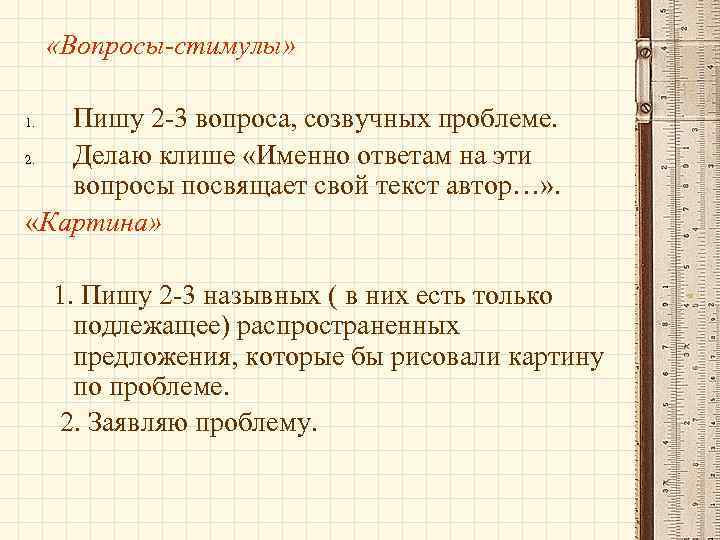 «Вопросы-стимулы»

1. Пишу 2-3 вопроса, созвучных проблеме.
2. Делаю клише «Именно ответам на эти вопросы посвящает свой текст автор…».

«Картина»

1. Пишу 2-3 назывных ( в них есть только подлежащее) распространенных предложения, которые бы рисовали картину по проблеме.
2. Заявляю проблему.